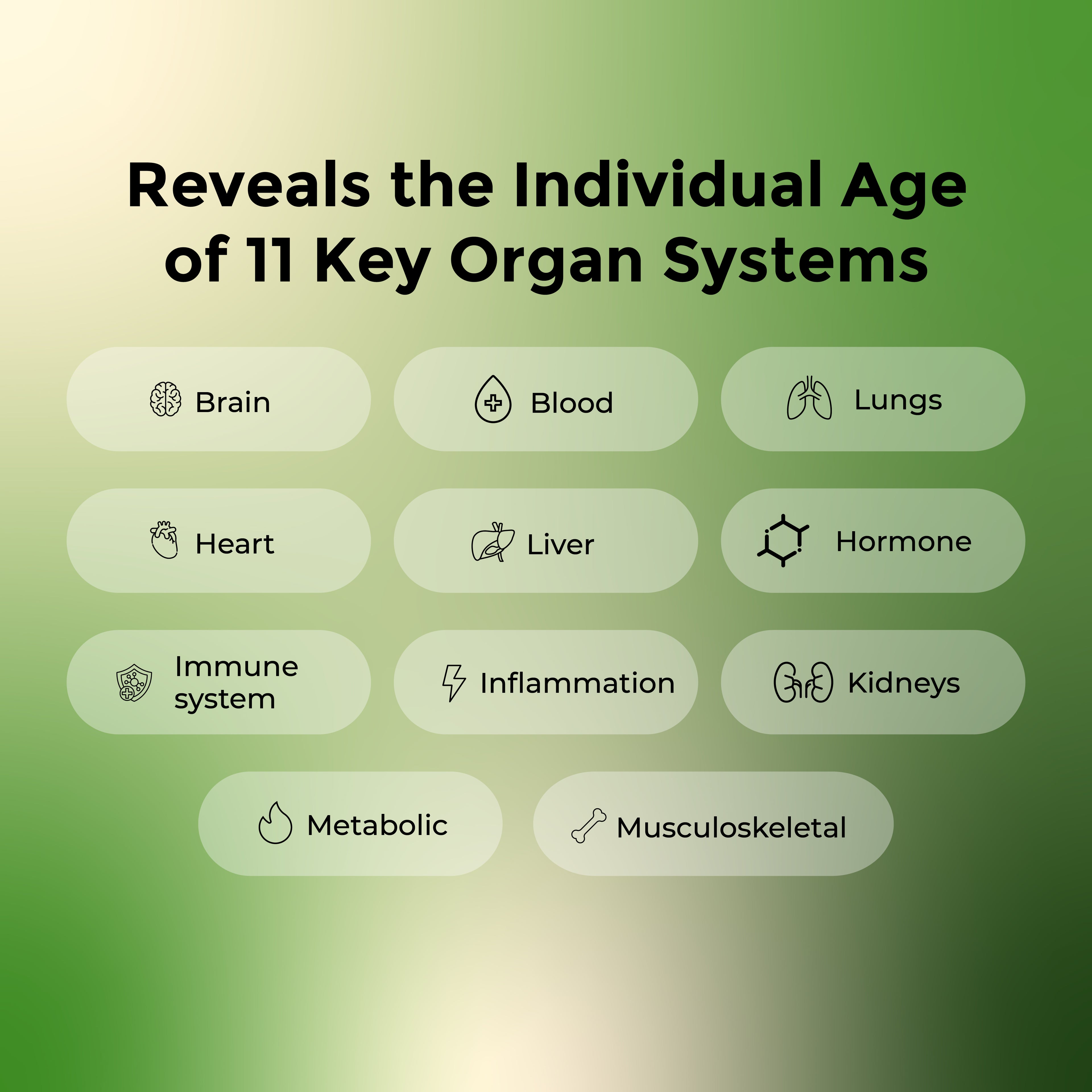 Reveals the Individual Age of 11 Key Organ Systems

Brain

Blood

Lungs

Heart

Liver

Hormone

Immune system

Inflammation

Kidneys

Metabolic

Musculoskeletal